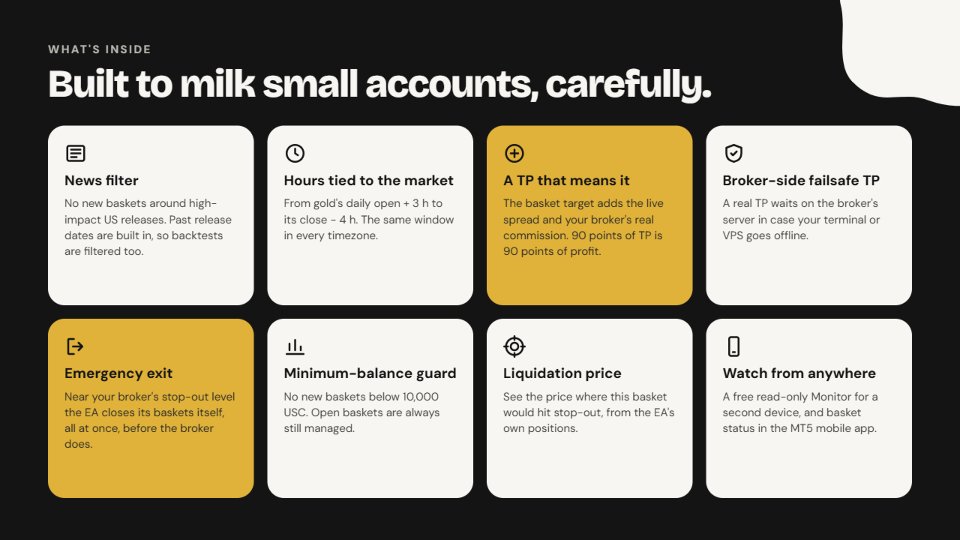 WHAT'S INSIDE

Built to milk small accounts, carefully.

News filter

No new baskets around high-impact US releases. Past release dates are built in, so backtests are filtered too.

Hours tied to the market

From gold's daily open + 3 h to its close - 4 h. The same window in every timezone.

A TP that means it

The basket target adds the live spread and your broker's real commission. 90 points of TP is 90 points of profit.

Broker-side failsafe TP

A real TP waits on the broker's server in case your terminal or VPS goes offline.

Emergency exit

Near your broker's stop-out level the EA closes its baskets itself, all at once, before the broker does.

Minimum-balance guard

No new baskets below 10,000 USC. Open baskets are always still managed.

Liquidation price

See the price where this basket would hit stop-out, from the EA's own positions.

Watch from anywhere

A free read-only Monitor for a second device, and basket status in the MT5 mobile app.